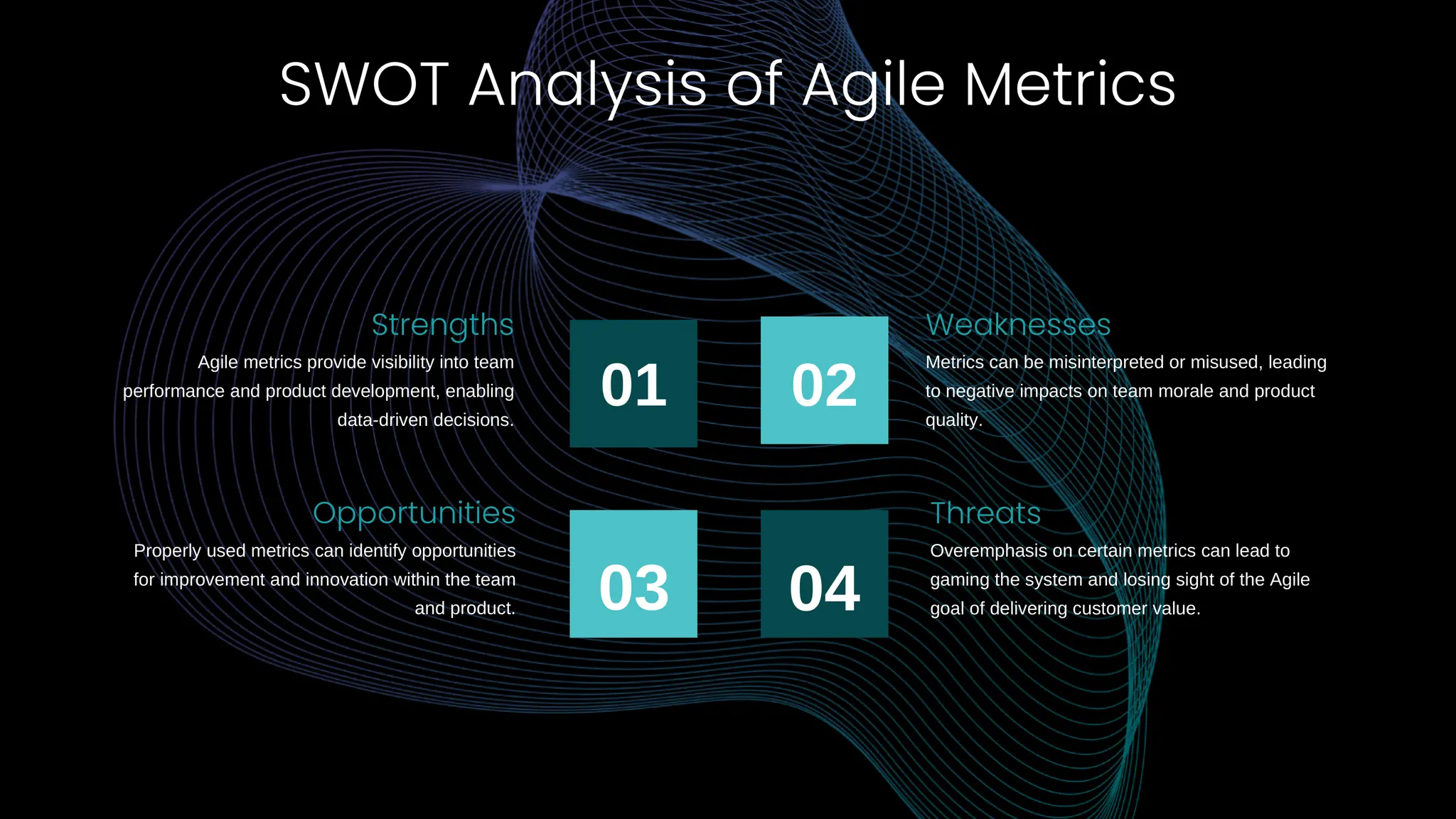 SWOT Analysis of Agile Metrics

Strengths

Agile metrics provide visibility into team performance and product development, enabling data-driven decisions.

01

02

Weaknesses

Metrics can be misinterpreted or misused, leading to negative impacts on team morale and product quality.

Opportunities

Properly used metrics can identify opportunities for improvement and innovation within the team and product.

03

04

Threats

Overemphasis on certain metrics can lead to gaming the system and losing sight of the Agile goal of delivering customer value.